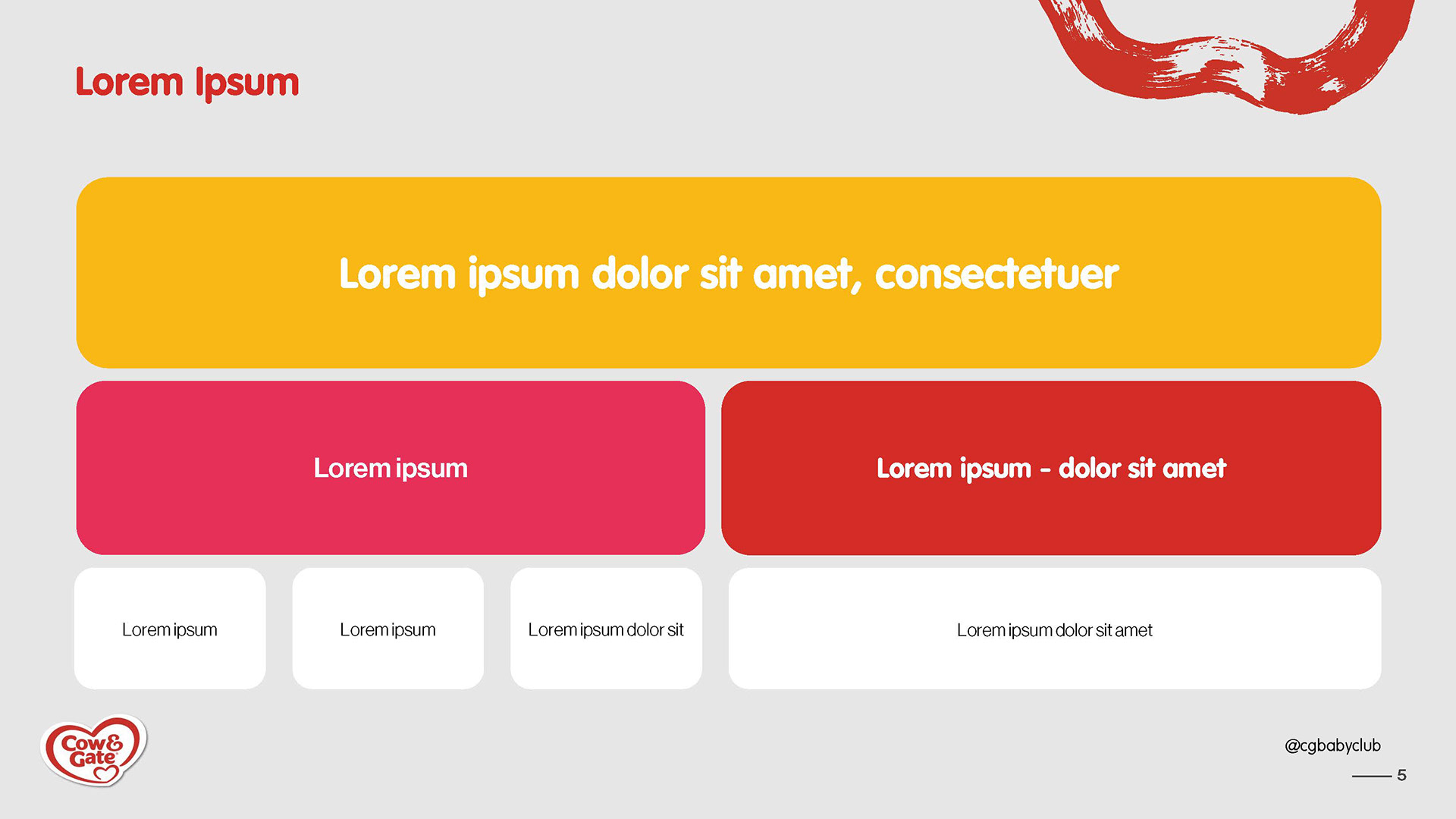 Lorem Ipsum

Lorem ipsum dolor sit amet, consectetuer

Lorem ipsum

Lorem ipsum - dolor sit amet

Lorem ipsum

Lorem ipsum

Lorem ipsum dolor sit

Lorem ipsum dolor sit amet

Cow & Gate

@cgbabyclub

5